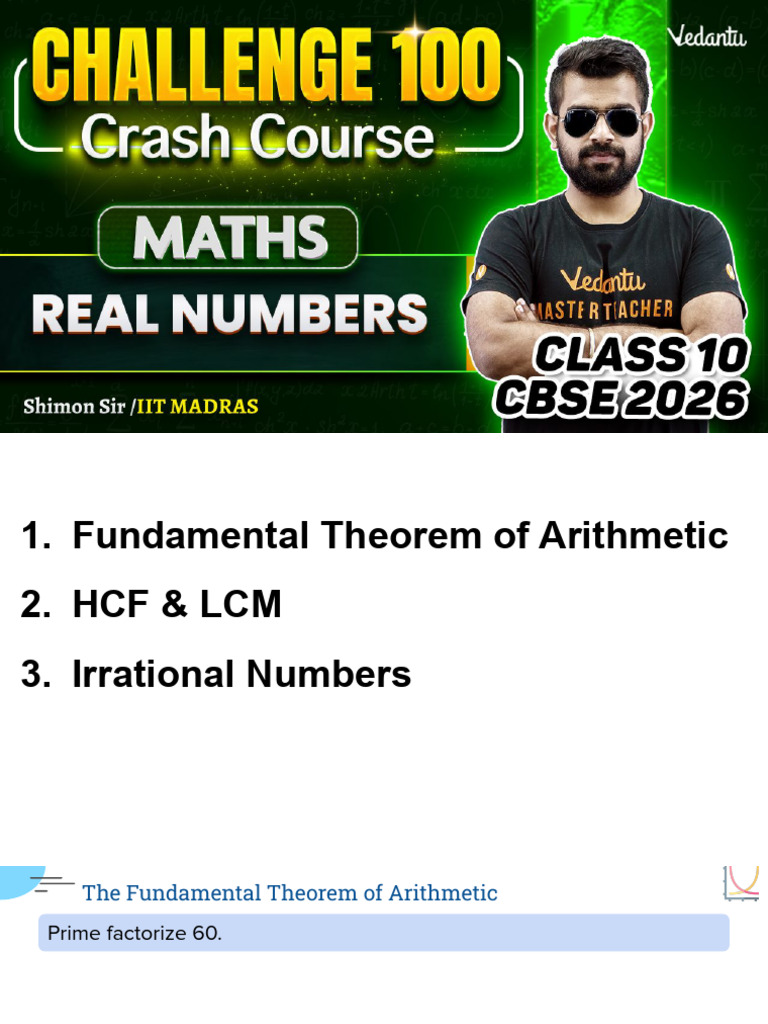 CHALLENGE 100
Crash Course

Vedantu

MATHS

REAL NUMBERS

Vedantu
MASTER TEACHER

CLASS 10
CBSE 2026

Shimon Sir /IIT MADRAS

1. Fundamental Theorem of Arithmetic

2. HCF & LCM

3. Irrational Numbers

The Fundamental Theorem of Arithmetic

Prime factorize 60.